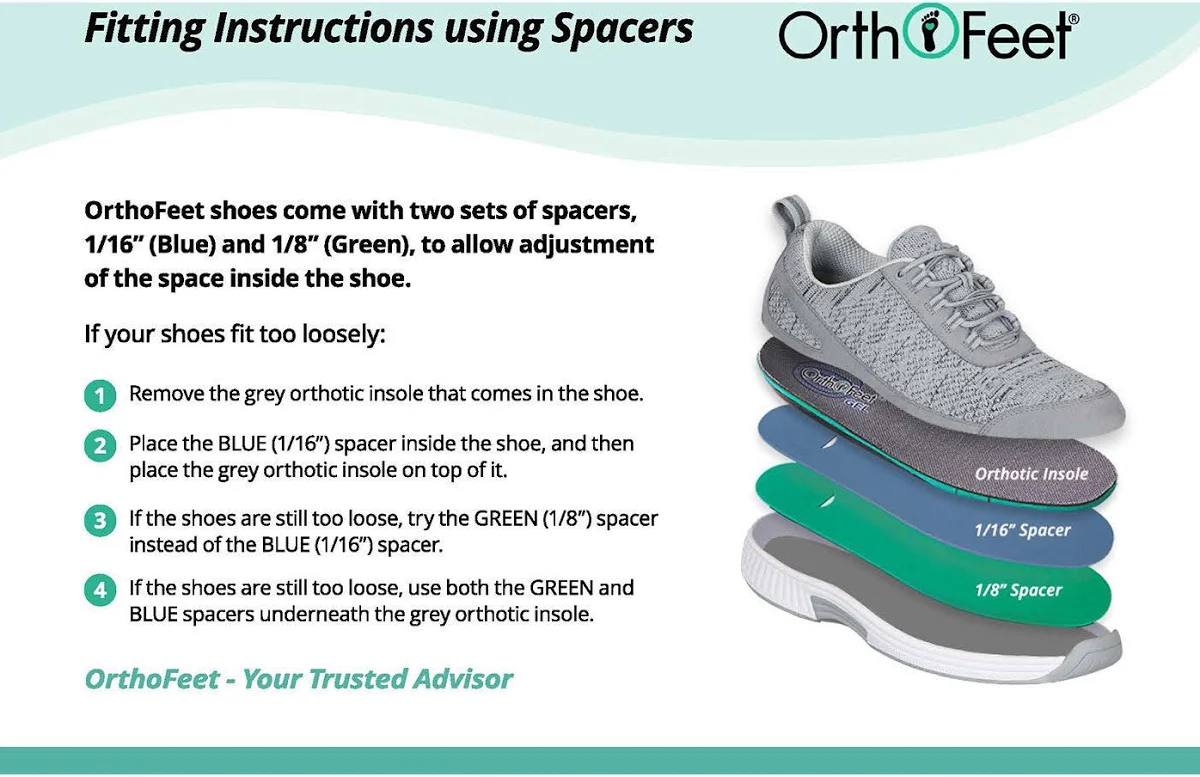 Fitting Instructions using Spacers

OrthoFeet®

OrthoFeet shoes come with two sets of spacers, 1/16" (Blue) and 1/8" (Green), to allow adjustment of the space inside the shoe.

If your shoes fit too loosely:

1 Remove the grey orthotic insole that comes in the shoe.

2 Place the BLUE (1/16") spacer inside the shoe, and then place the grey orthotic insole on top of it.

3 If the shoes are still too loose, try the GREEN (1/8") spacer instead of the BLUE (1/16") spacer.

4 If the shoes are still too loose, use both the GREEN and BLUE spacers underneath the grey orthotic insole.

OrthoFeet - Your Trusted Advisor

OrthoFeet GEL

Orthotic Insole

1/16" Spacer

1/8" Spacer